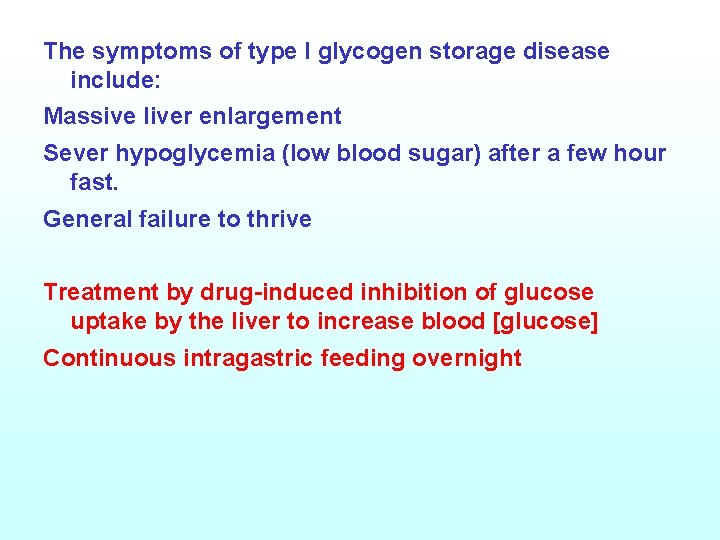 The symptoms of type I glycogen storage disease include:

Massive liver enlargement

Sever hypoglycemia (low blood sugar) after a few hour fast.

General failure to thrive

Treatment by drug-induced inhibition of glucose uptake by the liver to increase blood [glucose]

Continuous intragastric feeding overnight